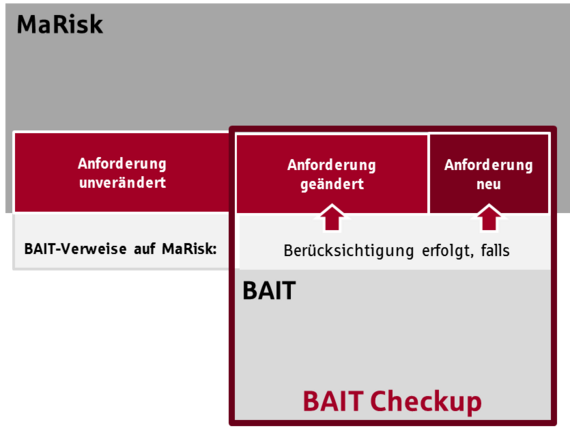 MaRisk

Anforderung unverändert

Anforderung geändert

Anforderung neu

BAIT-Verweise auf MaRisk:

Berücksichtigung erfolgt, falls

BAIT

BAIT Checkup